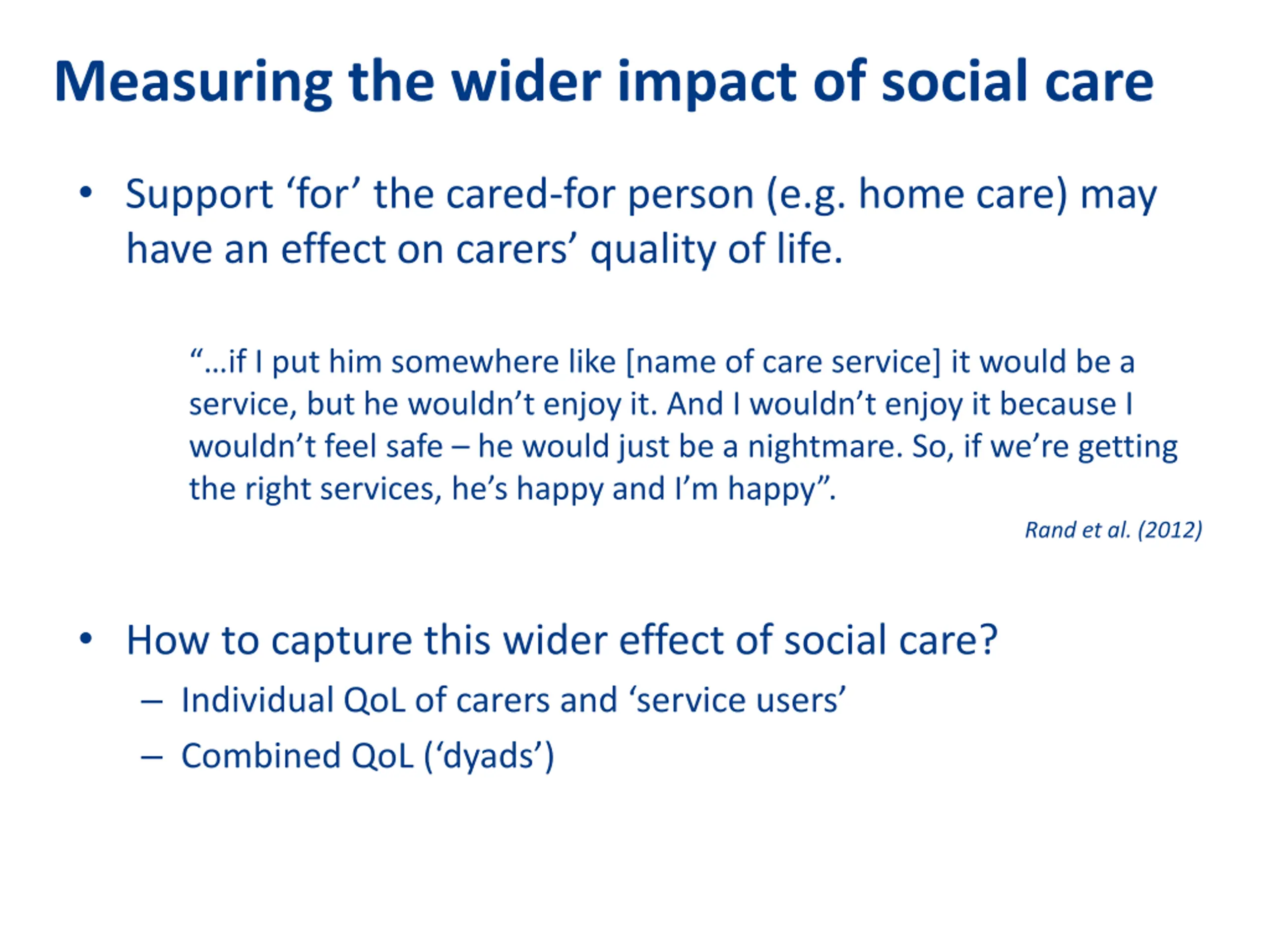 Measuring the wider impact of social care

• Support ‘for’ the cared-for person (e.g. home care) may have an effect on carers’ quality of life.

“…if I put him somewhere like [name of care service] it would be a service, but he wouldn’t enjoy it. And I wouldn’t enjoy it because I wouldn’t feel safe – he would just be a nightmare. So, if we’re getting the right services, he’s happy and I’m happy”.

Rand et al. (2012)

• How to capture this wider effect of social care?
– Individual QoL of carers and ‘service users’
– Combined QoL (‘dyads’)